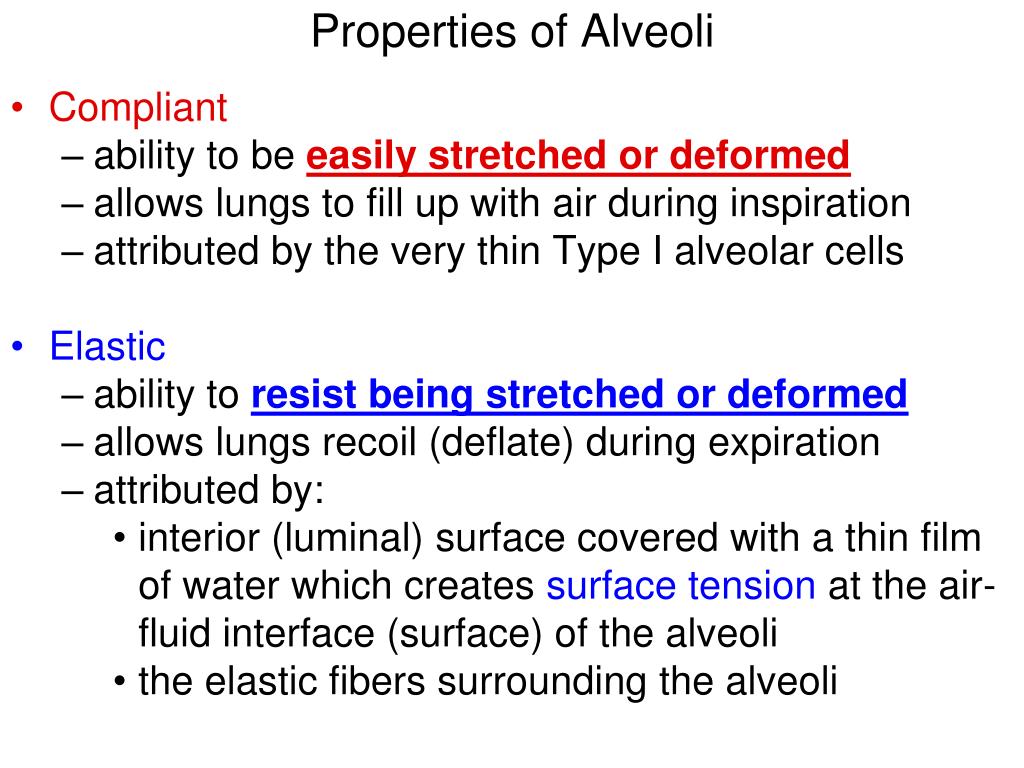 Properties of Alveoli

• Compliant
– ability to be easily stretched or deformed
– allows lungs to fill up with air during inspiration
– attributed by the very thin Type I alveolar cells

• Elastic
– ability to resist being stretched or deformed
– allows lungs recoil (deflate) during expiration
– attributed by:
• interior (luminal) surface covered with a thin film of water which creates surface tension at the air-fluid interface (surface) of the alveoli
• the elastic fibers surrounding the alveoli